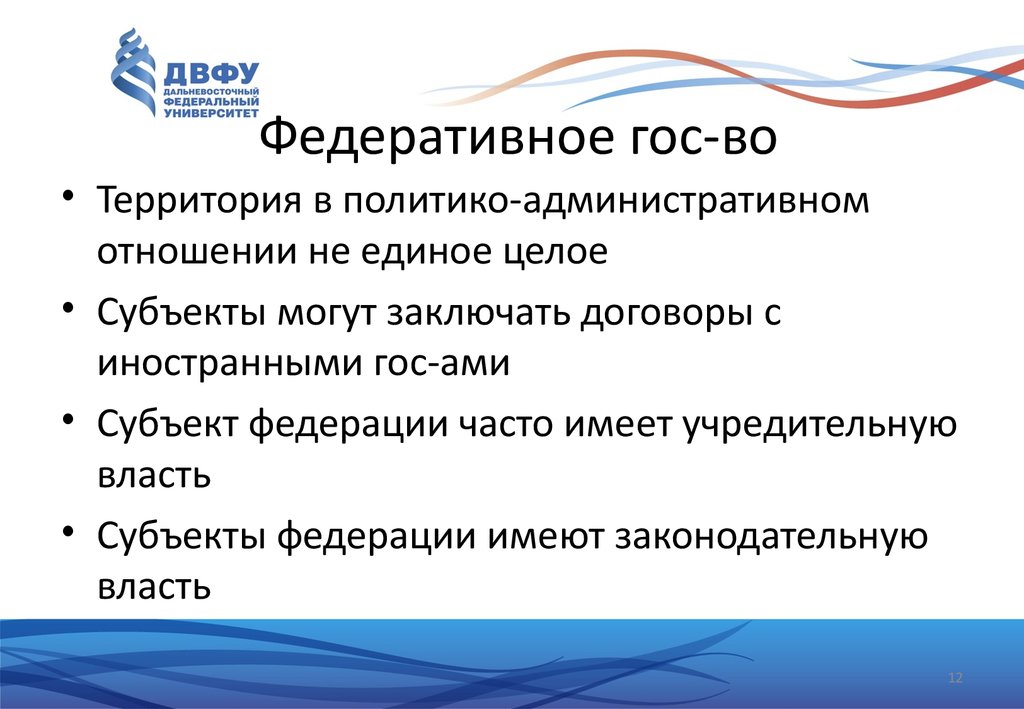 ДВФУ
ДАЛЬНЕВОСТОЧНЫЙ ФЕДЕРАЛЬНЫЙ УНИВЕРСИТЕТ

Федеративное гос-во

• Территория в политико-административном отношении не единое целое
• Субъекты могут заключать договоры с иностранными гос-ами
• Субъект федерации часто имеет учредительную власть
• Субъекты федерации имеют законодательную власть

12